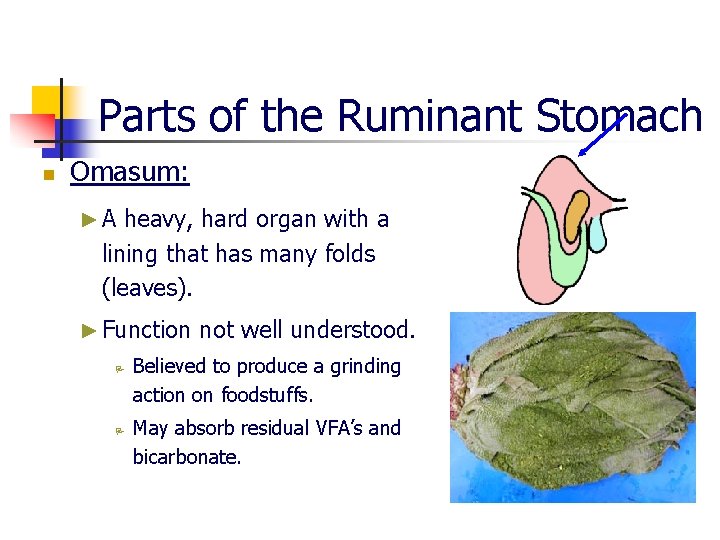 Parts of the Ruminant Stomach

Omasum:

A heavy, hard organ with a lining that has many folds (leaves).

Function not well understood.

Believed to produce a grinding action on foodstuffs.

May absorb residual VFA's and bicarbonate.